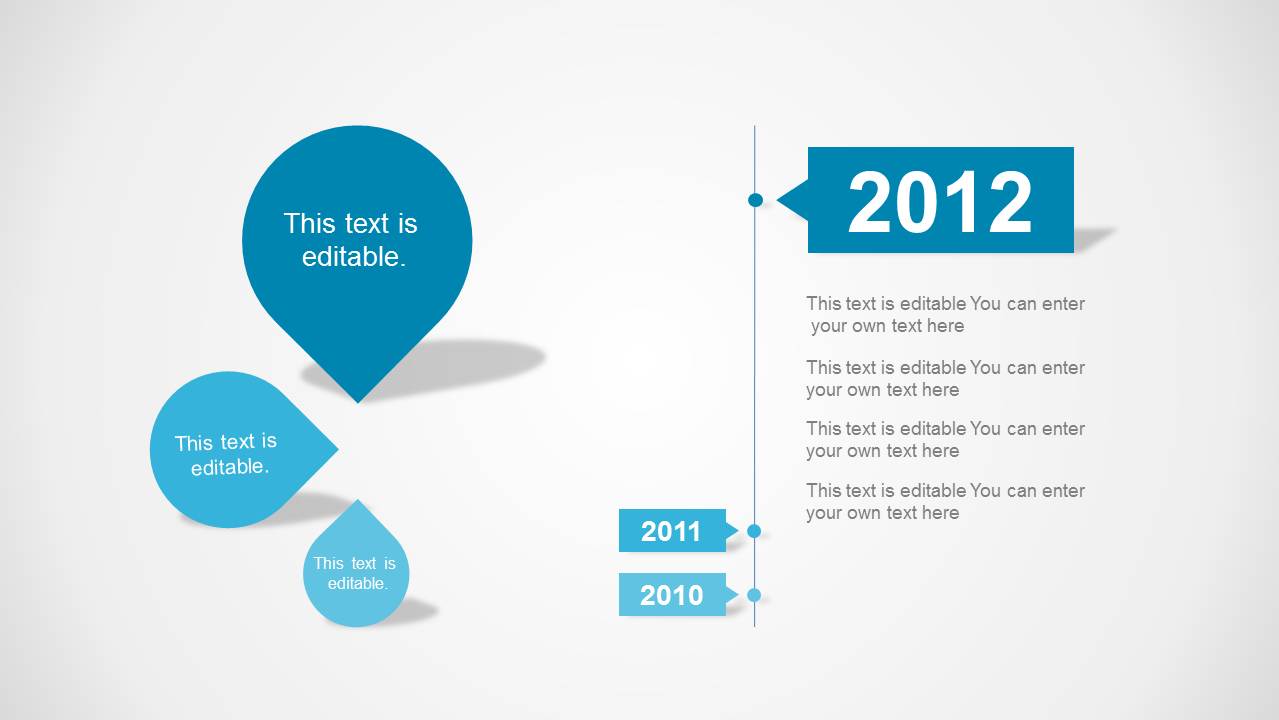 This text is editable.

This text is editable.

This text is editable.

2012

This text is editable You can enter your own text here

This text is editable You can enter your own text here

This text is editable You can enter your own text here

This text is editable You can enter your own text here

2011

2010